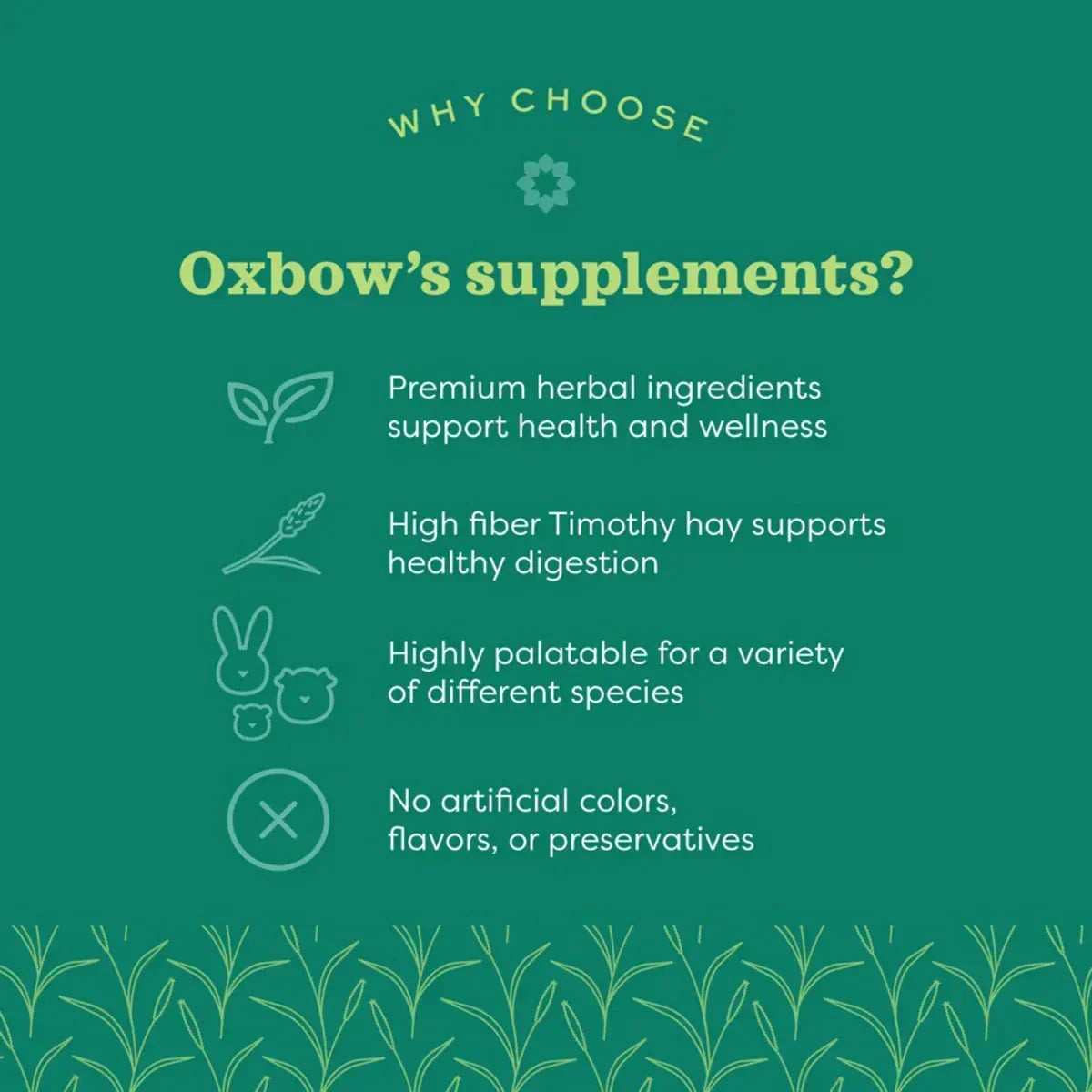 WHY CHOOSE

Oxbow's supplements?

Premium herbal ingredients support health and wellness

High fiber Timothy hay supports healthy digestion

Highly palatable for a variety of different species

No artificial colors, flavors, or preservatives